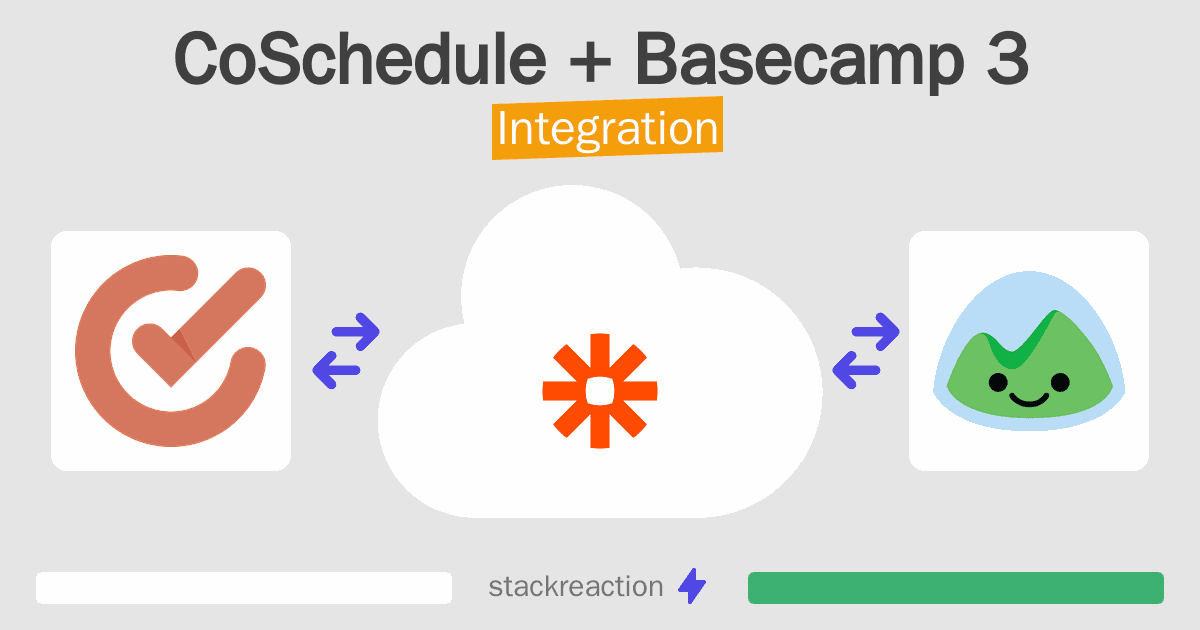 CoSchedule + Basecamp 3

Integration

stackreaction